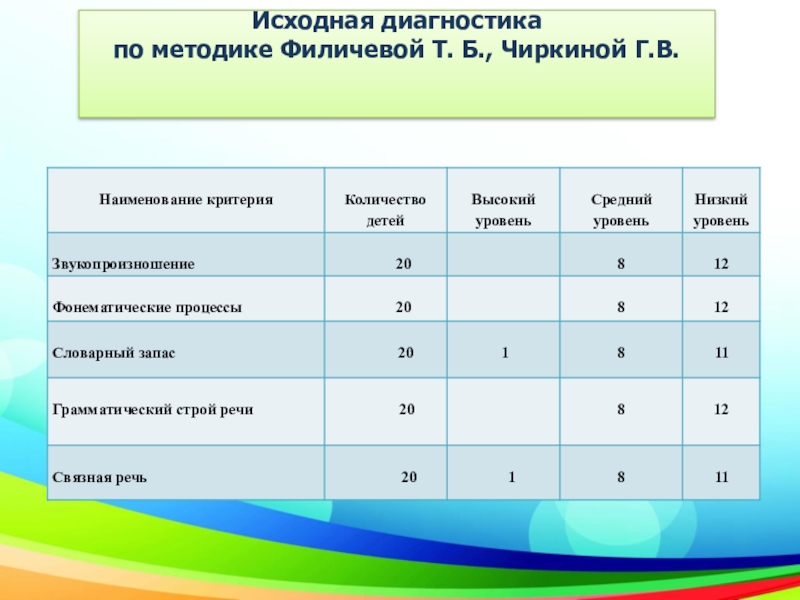 Исходная диагностика
по методике Филичевой Т. Б., Чиркиной Г.В.

| Наименование критерия | Количество детей | Высокий уровень | Средний уровень | Низкий уровень |
|---|---|---|---|---|
| Звукопроизношение | 20 | | 8 | 12 |
| Фонематические процессы | 20 | | 8 | 12 |
| Словарный запас | 20 | 1 | 8 | 11 |
| Грамматический строй речи | 20 | | 8 | 12 |
| Связная речь | 20 | 1 | 8 | 11 |